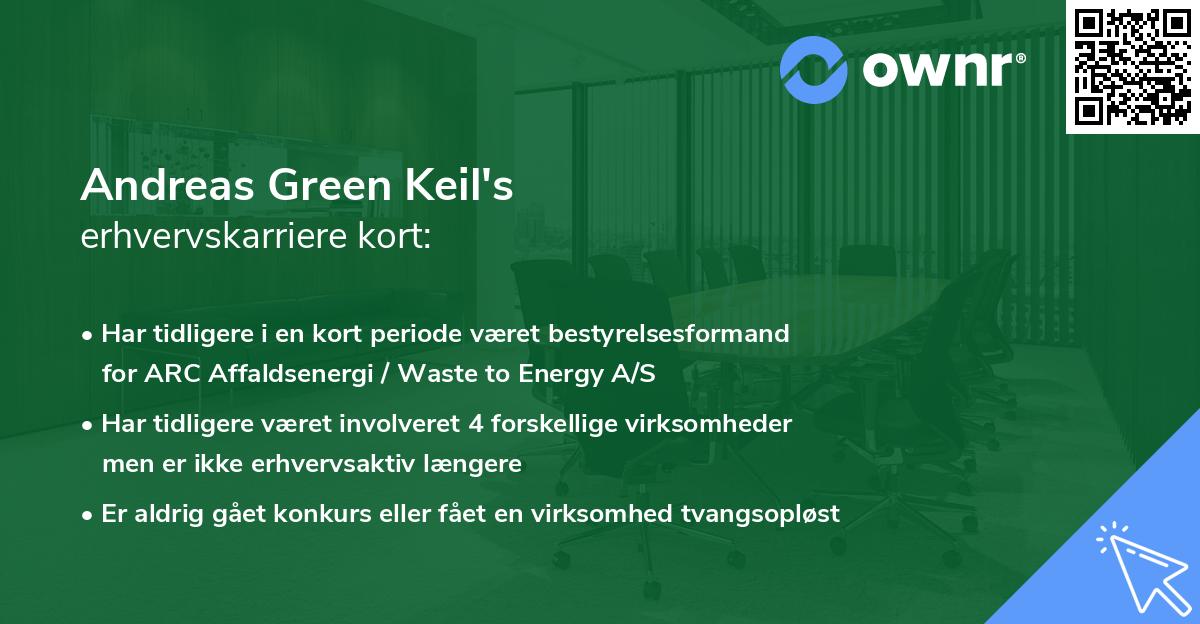 ownr®

Andreas Green Keil's
erhvervskarriere kort:

• Har tidligere i en kort periode været bestyrelsesformand for ARC Affaldsenergi / Waste to Energy A/S

• Har tidligere været involveret 4 forskellige virksomheder men er ikke erhvervsaktiv længere

• Er aldrig gået konkurs eller fået en virksomhed tvangsopløst